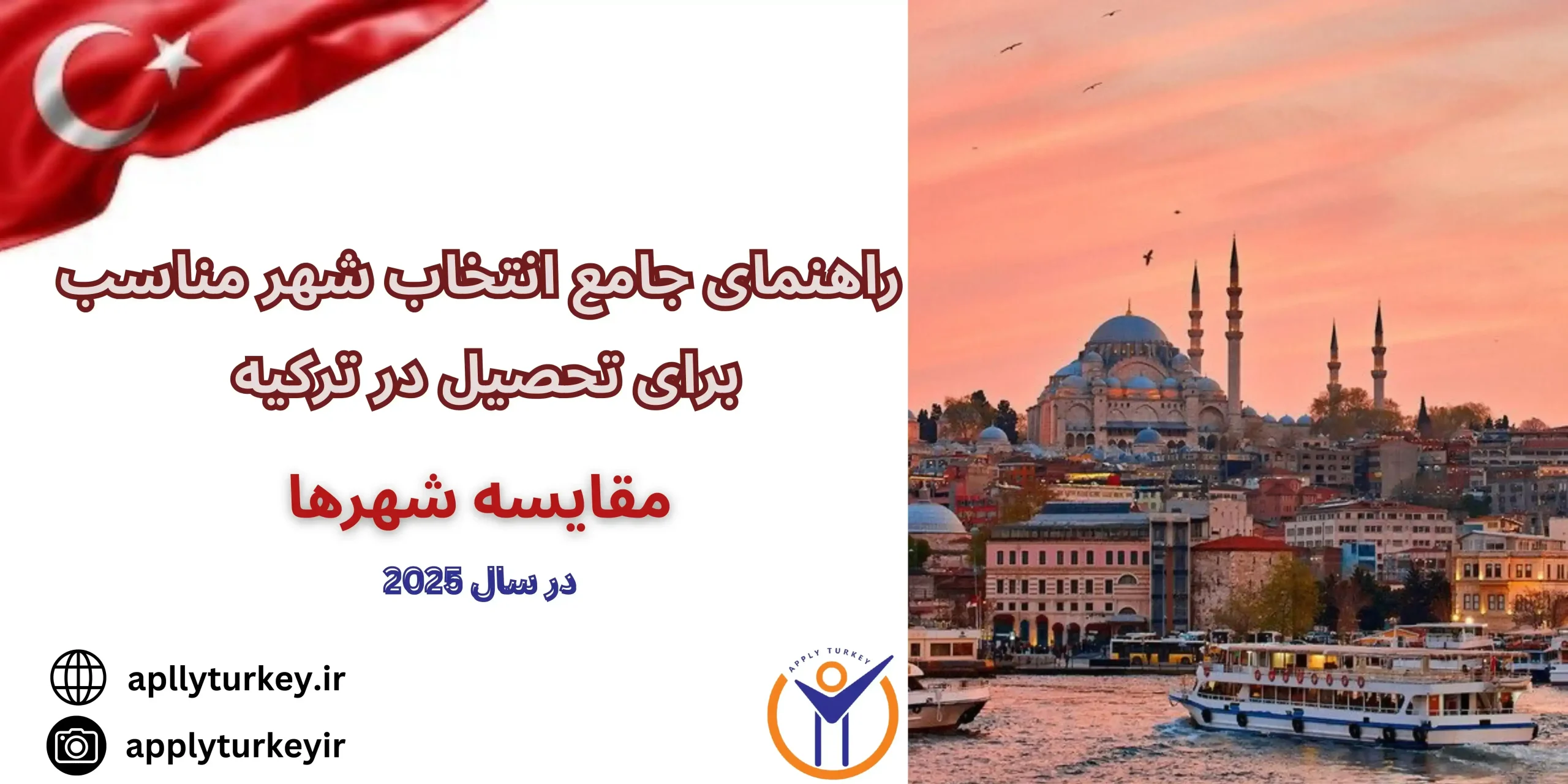 راهنمای جامع انتخاب شهر مناسب برای تحصیل در ترکیه

مقایسه شهرها

در سال 2025

apllyturkey.ir

applyturkeyir

APPLY TURKEY